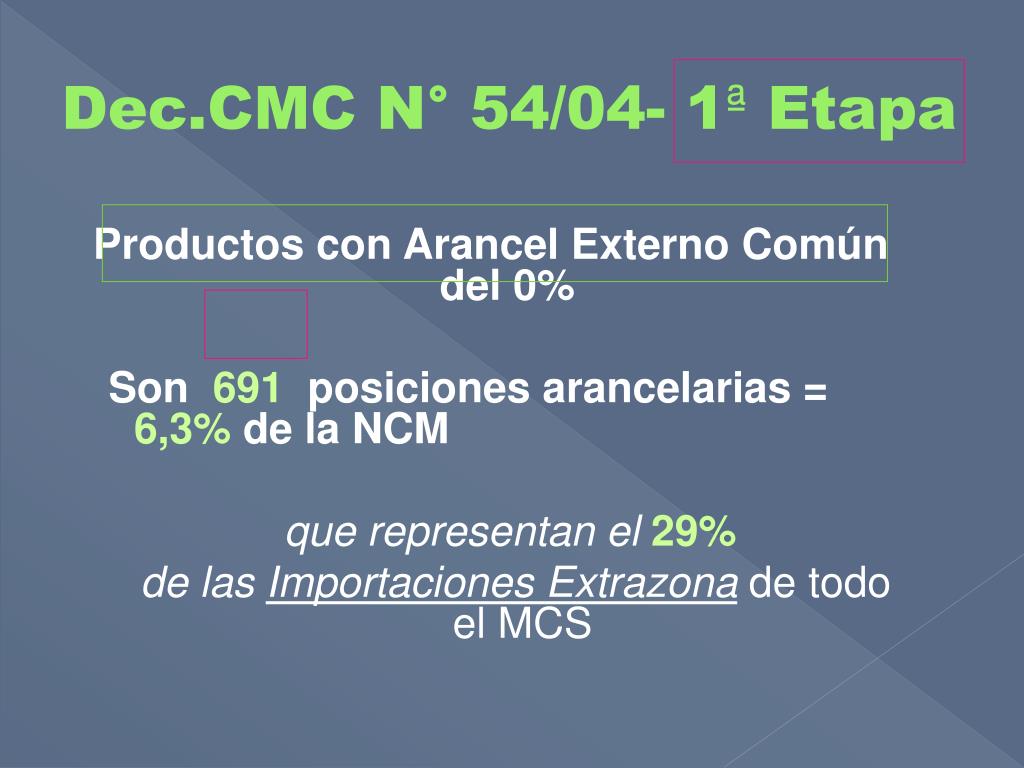 Dec.CMC N° 54/04- 1ª Etapa

Productos con Arancel Externo Común del 0%

Son 691 posiciones arancelarias = 6,3% de la NCM

que representan el 29% de las Importaciones Extrazona de todo el MCS